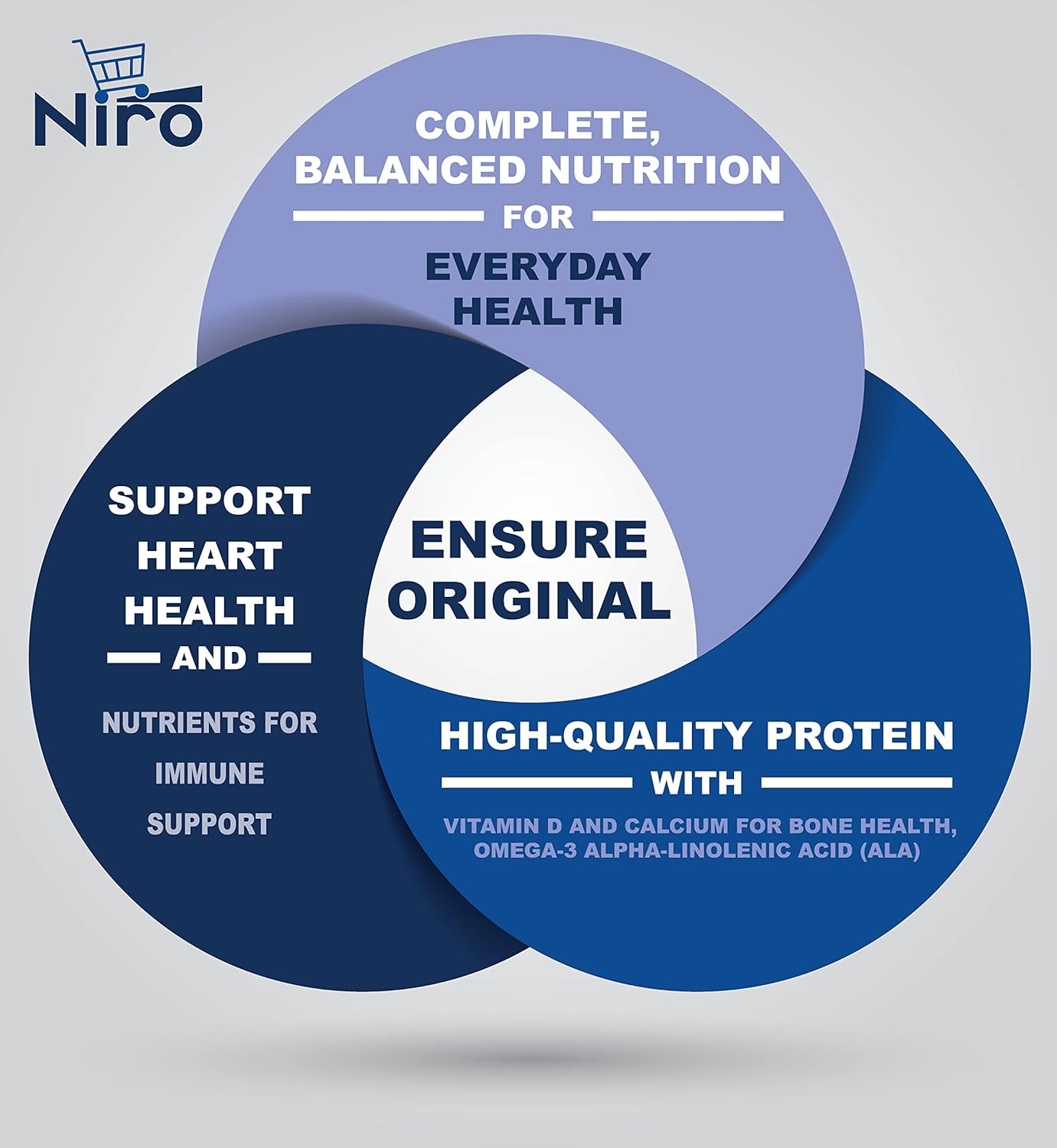 Niro

COMPLETE, BALANCED NUTRITION

FOR

EVERYDAY HEALTH

SUPPORT HEART HEALTH

AND

NUTRIENTS FOR IMMUNE SUPPORT

ENSURE ORIGINAL

HIGH-QUALITY PROTEIN

WITH

VITAMIN D AND CALCIUM FOR BONE HEALTH, OMEGA-3 ALPHA-LINOLENIC ACID (ALA)